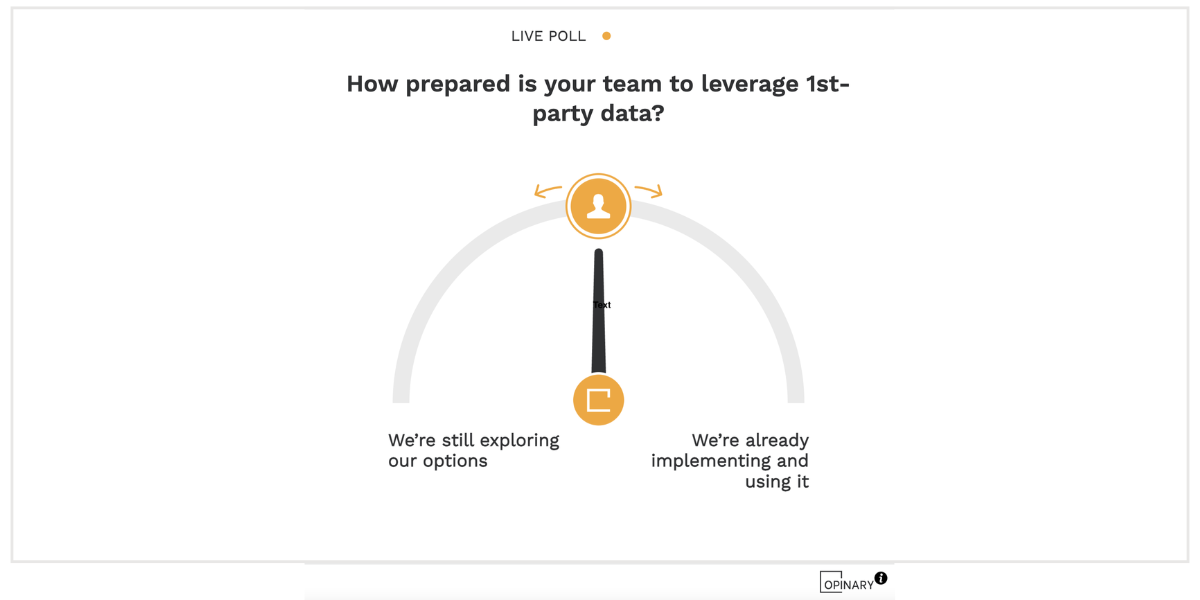 LIVE POLL

How prepared is your team to leverage 1st-party data?

Text

We're still exploring our options

We're already implementing and using it

OPINARY